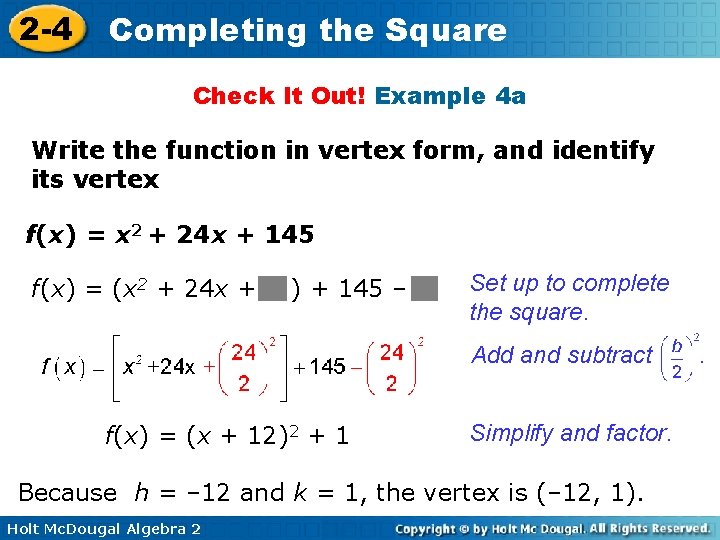 2-4 Completing the Square

Check It Out! Example 4a

Write the function in vertex form, and identify its vertex

$f(x) = x^2 + 24x + 145$

$f(x) = (x^2 + 24x + \blacksquare) + 145 - \blacksquare$ Set up to complete the square.

$f(x) - \left[x^2 + 24x + \left(\frac{24}{2}\right)^2\right] + 145 - \left(\frac{24}{2}\right)^2$ Add and subtract $\left(\frac{b}{2}\right)^2$.

$f(x) = (x + 12)^2 + 1$ Simplify and factor.

Because $h = -12$ and $k = 1$, the vertex is $(-12, 1)$.

Holt McDougal Algebra 2 Copyright © by Holt Mc Dougal. All Rights Reserved.